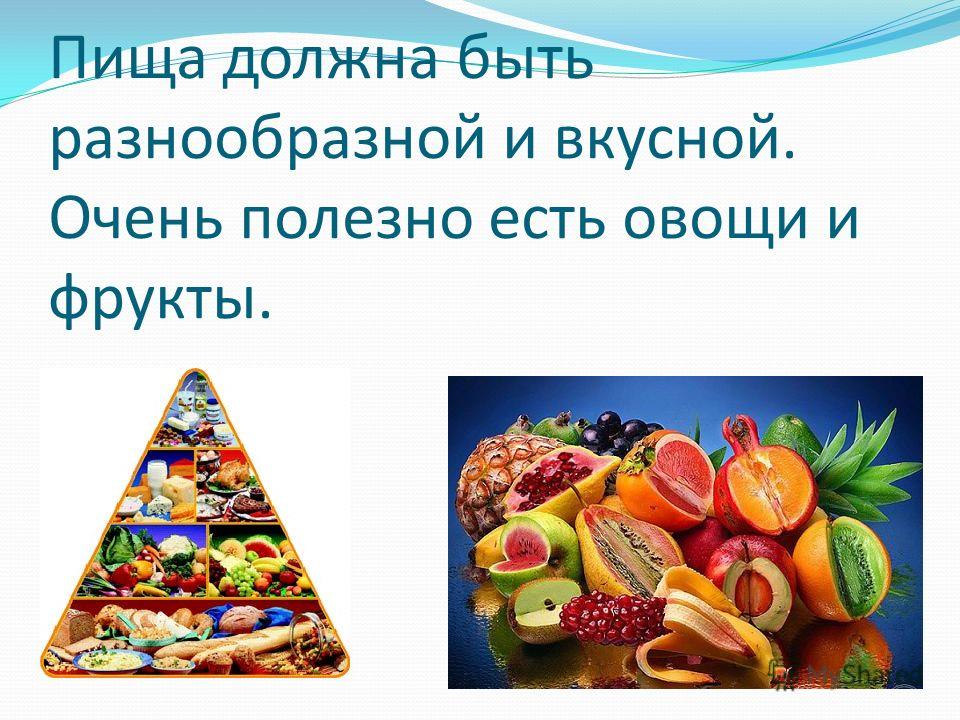 Пища должна быть разнообразной и вкусной. Очень полезно есть овощи и фрукты.

MyShared